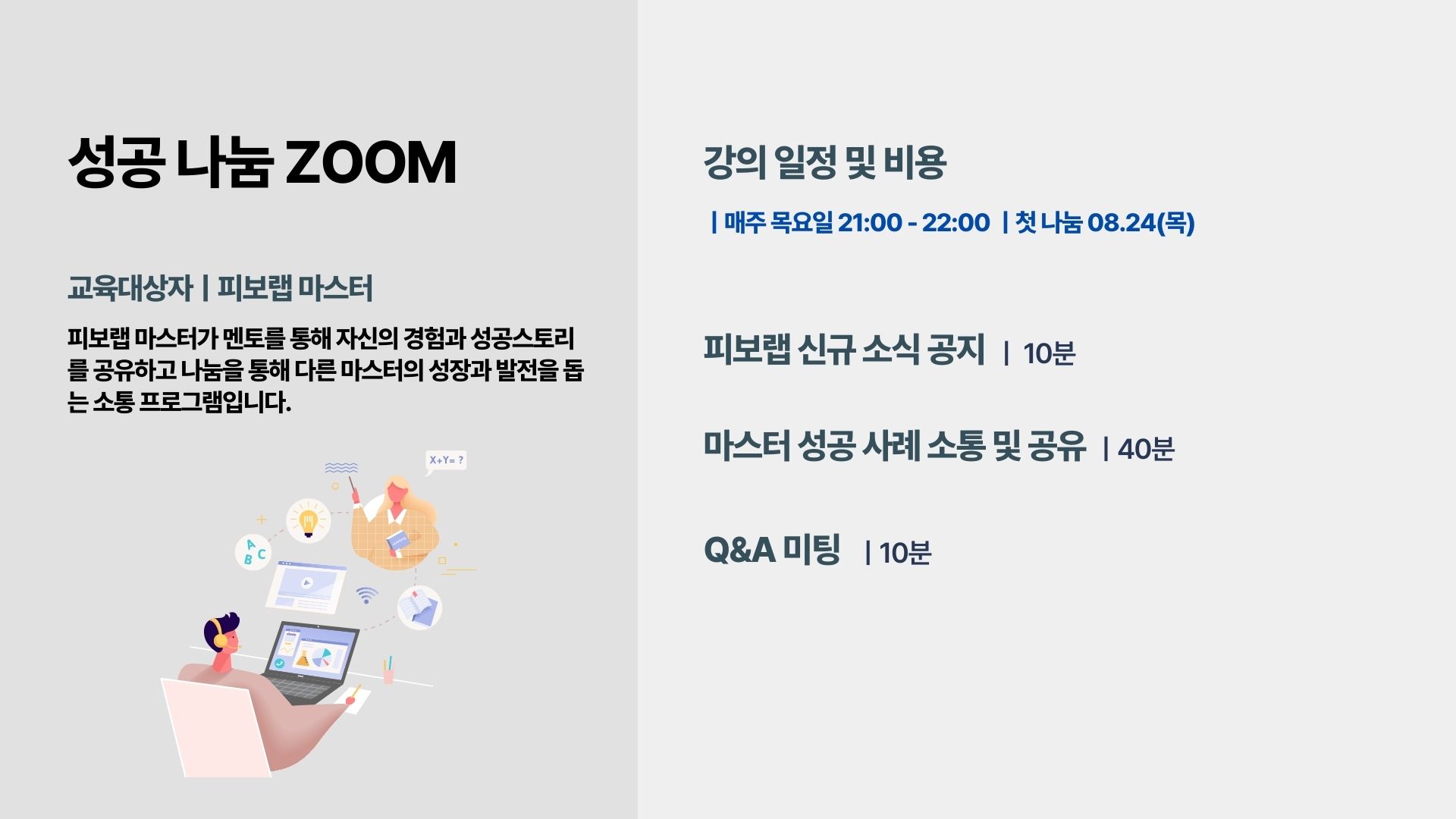 성공 나눔 ZOOM

교육대상자 | 피보랩 마스터

피보랩 마스터가 멘토를 통해 자신의 경험과 성공스토리를 공유하고 나눔을 통해 다른 마스터의 성장과 발전을 돕는 소통 프로그램입니다.

X+Y= ?

A B C

강의 일정 및 비용

| 매주 목요일 21:00 - 22:00 | 첫 나눔 08.24(목)

피보랩 신규 소식 공지 | 10분

마스터 성공 사례 소통 및 공유 | 40분

Q&A 미팅 | 10분